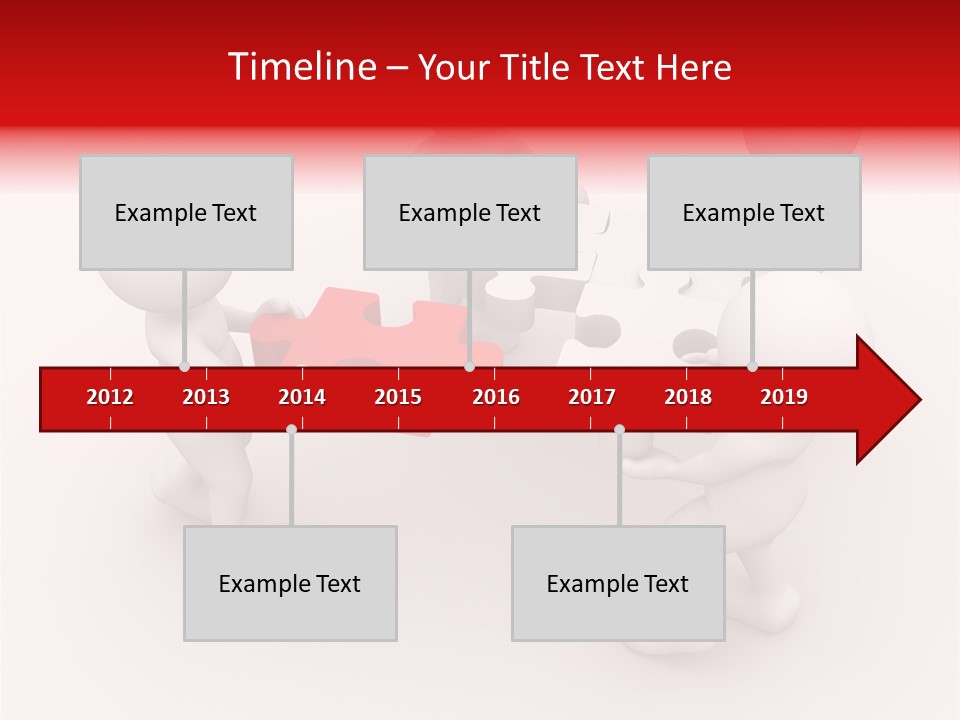 Timeline – Your Title Text Here

Example Text

Example Text

Example Text

2012 2013 2014 2015 2016 2017 2018 2019

Example Text

Example Text